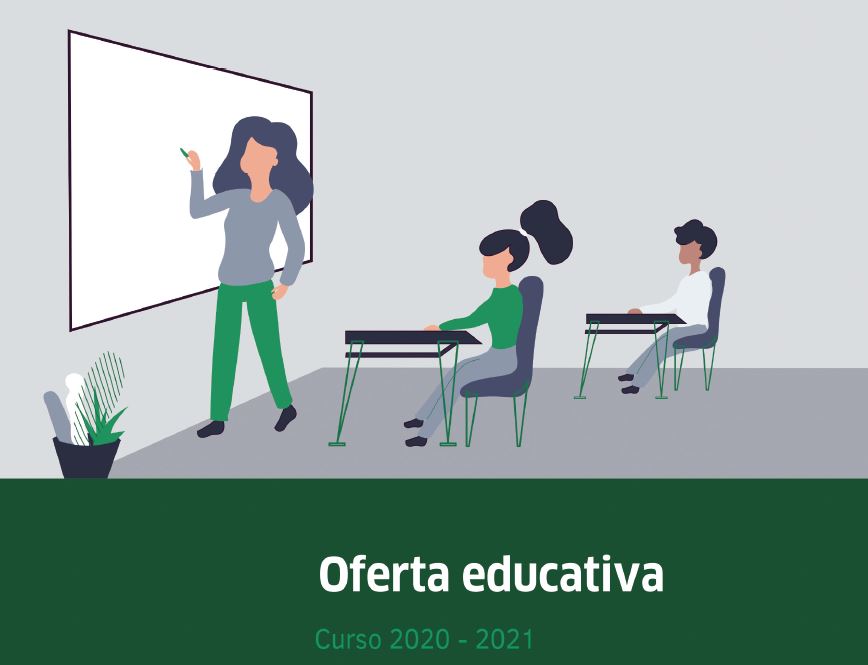 Oferta educativa

Curso 2020 - 2021